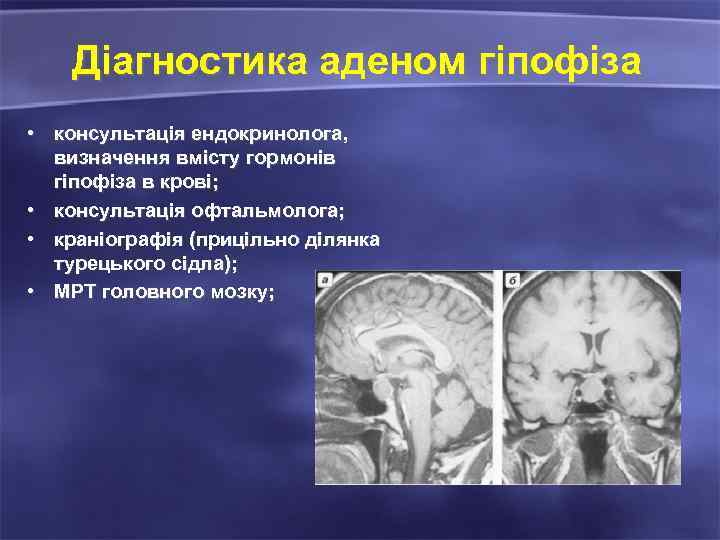 Діагностика аденом гіпофіза

• консультація ендокринолога, визначення вмісту гормонів гіпофіза в крові;
• консультація офтальмолога;
• краніографія (прицільно ділянка турецького сідла);
• МРТ головного мозку;

а

б